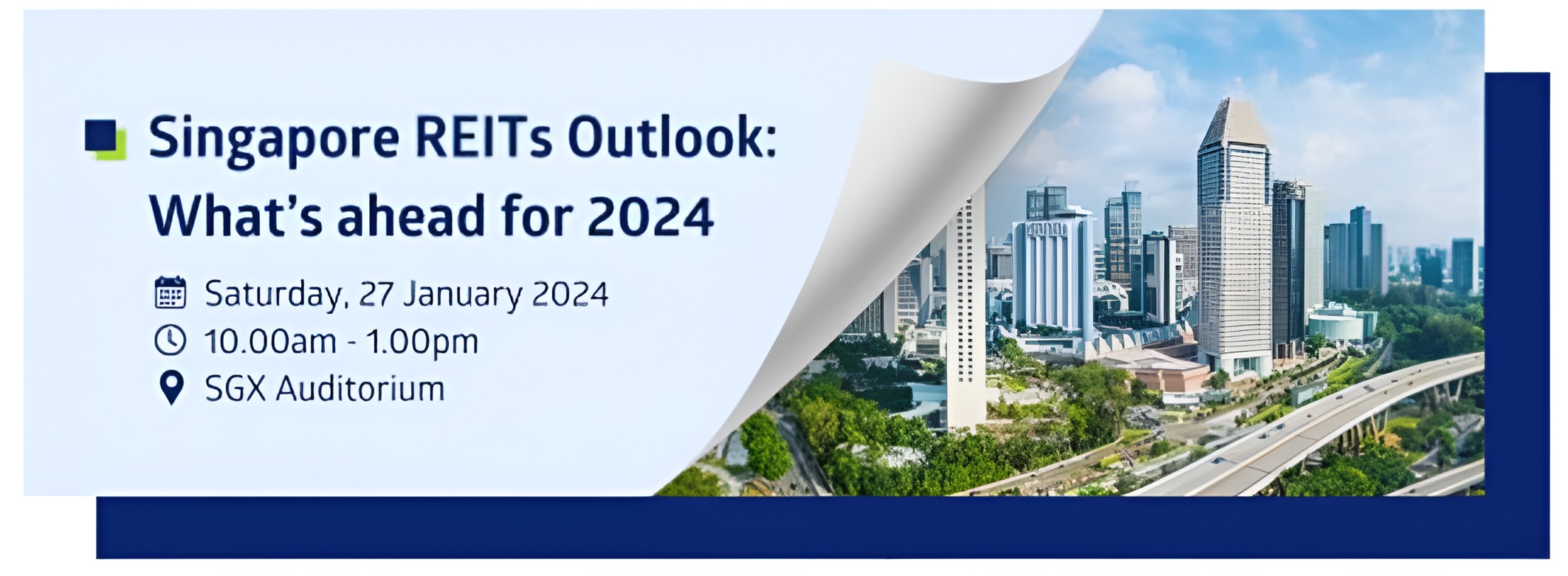 Singapore REITs Outlook: What's ahead for 2024

Saturday, 27 January 2024
10.00am - 1.00pm
SGX Auditorium